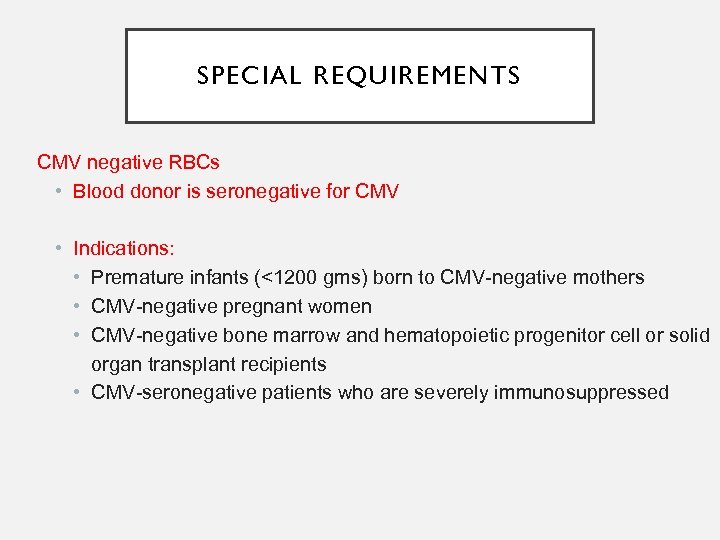 SPECIAL REQUIREMENTS

CMV negative RBCs

• Blood donor is seronegative for CMV

• Indications:

• Premature infants (<1200 gms) born to CMV-negative mothers
• CMV-negative pregnant women
• CMV-negative bone marrow and hematopoietic progenitor cell or solid organ transplant recipients
• CMV-seronegative patients who are severely immunosuppressed